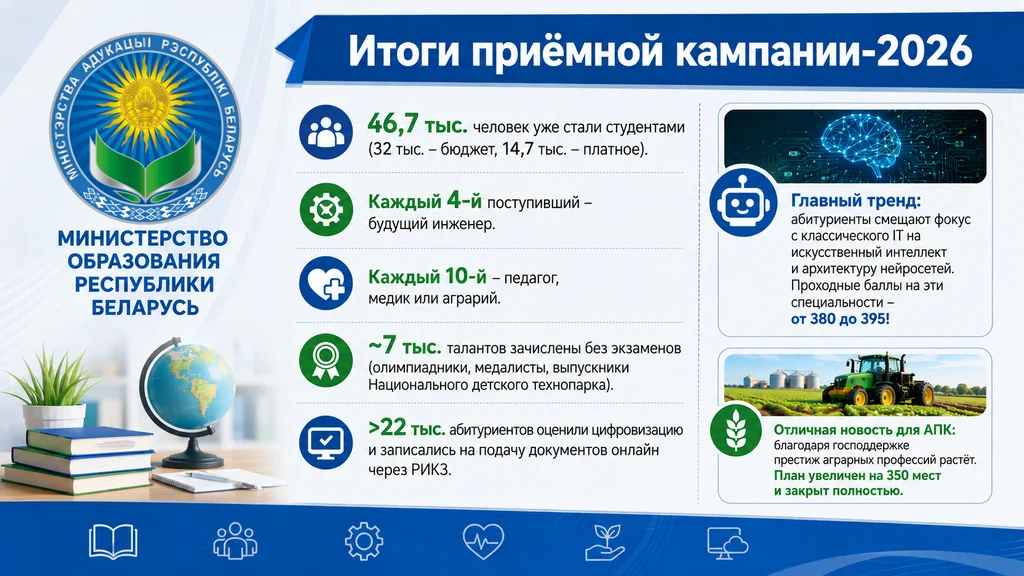 МІНІСТЭРСТВА АДУКАЦЫІ РЭСПУБЛІКІ БЕЛАРУСЬ

МИНИСТЕРСТВО ОБРАЗОВАНИЯ РЕСПУБЛИКИ БЕЛАРУСЬ

Итоги приёмной кампании-2026

46,7 тыс. человек уже стали студентами (32 тыс. – бюджет, 14,7 тыс. – платное).

Каждый 4-й поступивший – будущий инженер.

Каждый 10-й – педагог, медик или аграрий.

~7 тыс. талантов зачислены без экзаменов (олимпиадники, медалисты, выпускники Национального детского технопарка).

>22 тыс. абитуриентов оценили цифровизацию и записались на подачу документов онлайн через РИКЗ.

Главный тренд: абитуриенты смещают фокус с классического IT на искусственный интеллект и архитектуру нейросетей. Проходные баллы на эти специальности – от 380 до 395!

Отличная новость для АПК: благодаря господдержке престиж аграрных профессий растёт. План увеличен на 350 мест и закрыт полностью.